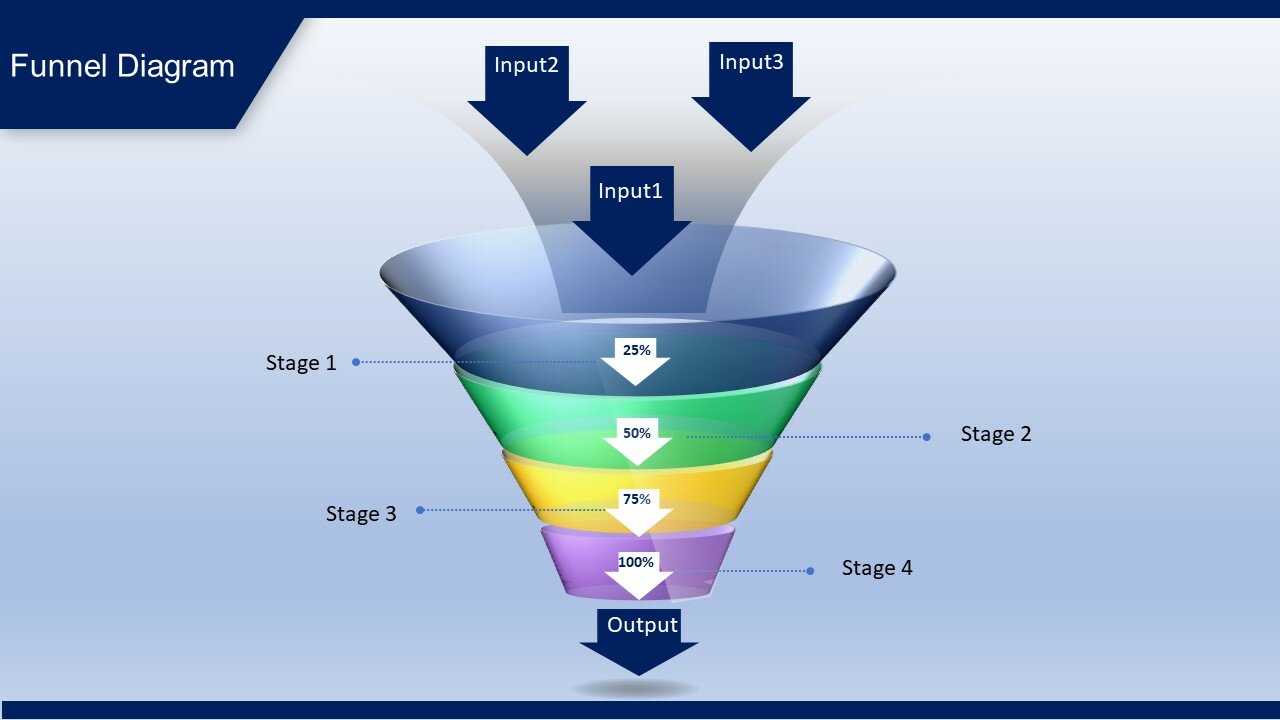 Funnel Diagram

Input2

Input3

Input1

Stage 1

25%

50%

Stage 2

Stage 3

75%

100%

Stage 4

Output